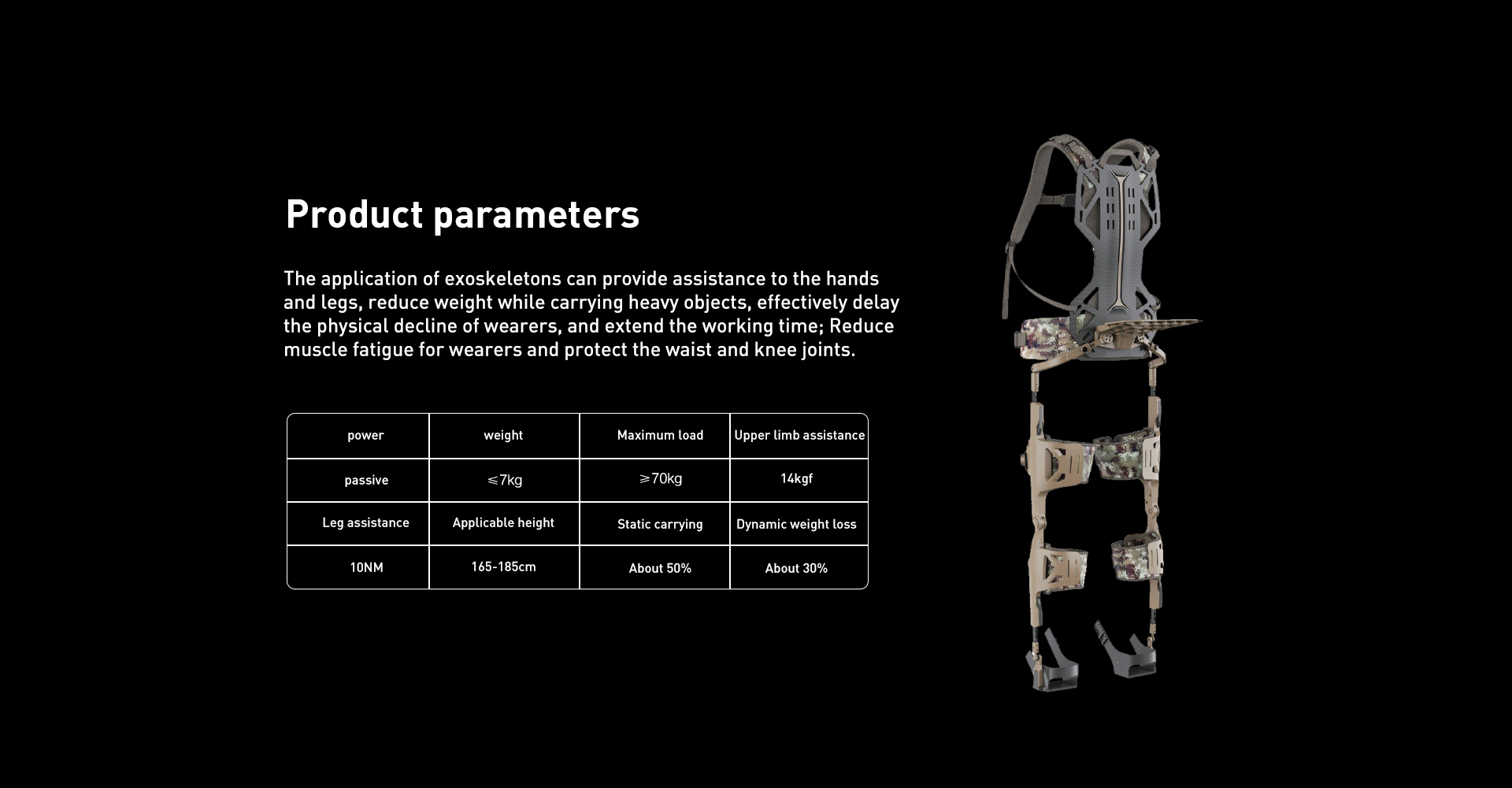 Product parameters

The application of exoskeletons can provide assistance to the hands and legs, reduce weight while carrying heavy objects, effectively delay the physical decline of wearers, and extend the working time; Reduce muscle fatigue for wearers and protect the waist and knee joints.

| power | weight | Maximum load | Upper limb assistance |
|---|---|---|---|
| passive | ≤7kg | ≥70kg | 14kgf |
| Leg assistance | Applicable height | Static carrying | Dynamic weight loss |
| 10NM | 165-185cm | About 50% | About 30% |